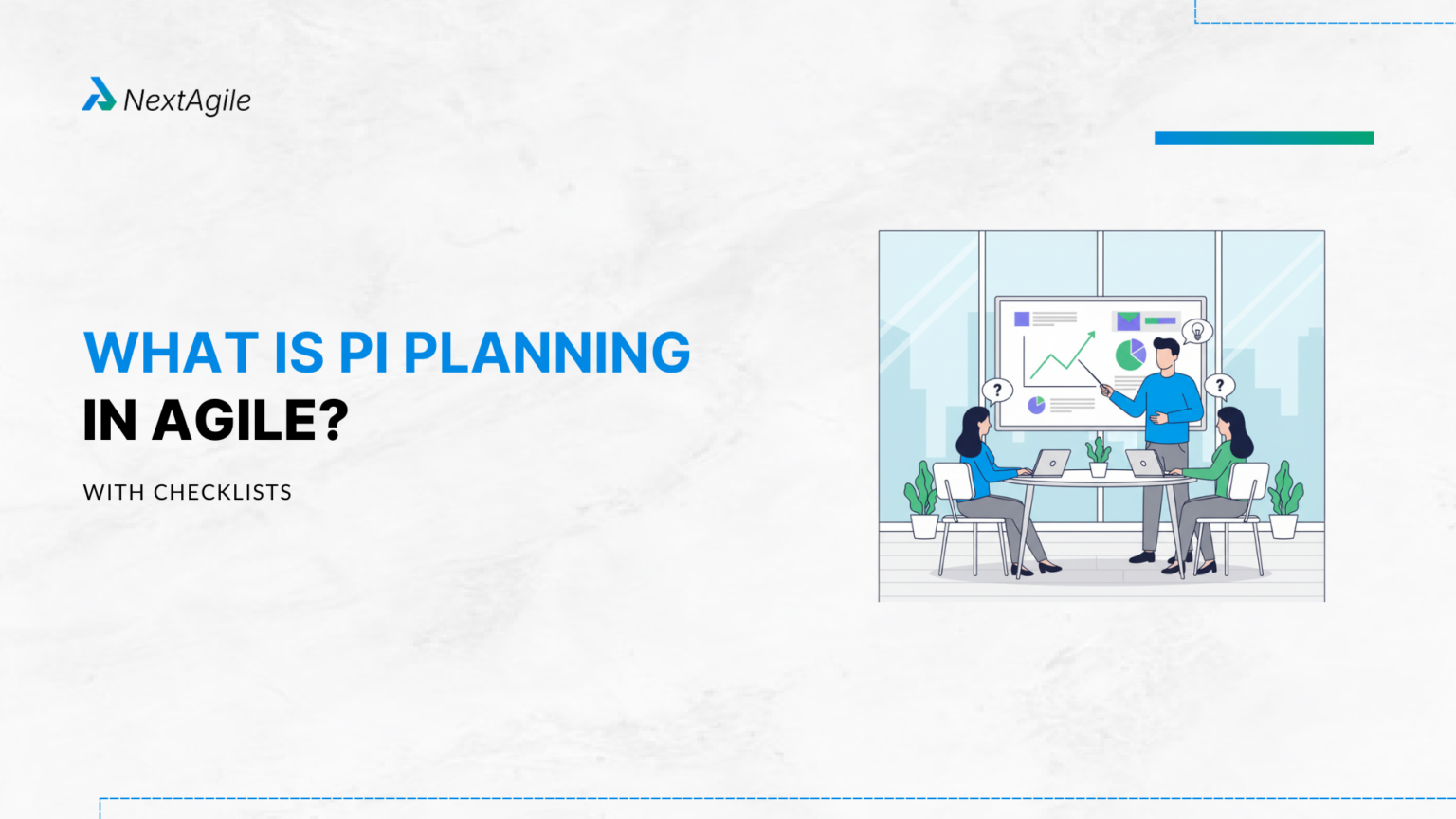 NextAgile

WHAT IS PI PLANNING IN AGILE?

WITH CHECKLISTS

?

?